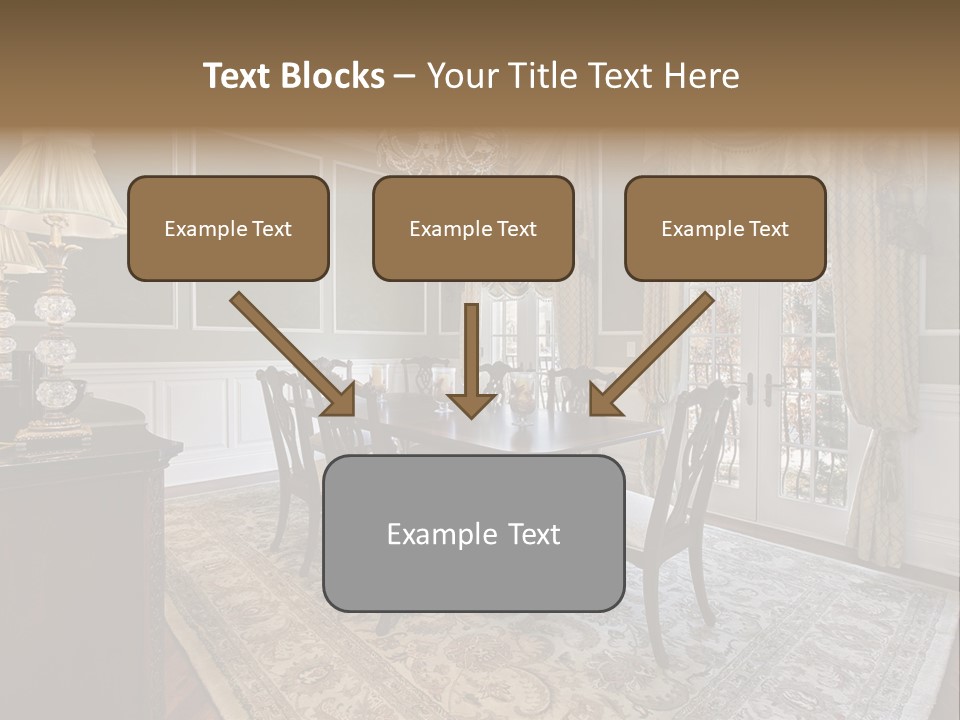 Text Blocks – Your Title Text Here

Example Text

Example Text

Example Text

Example Text